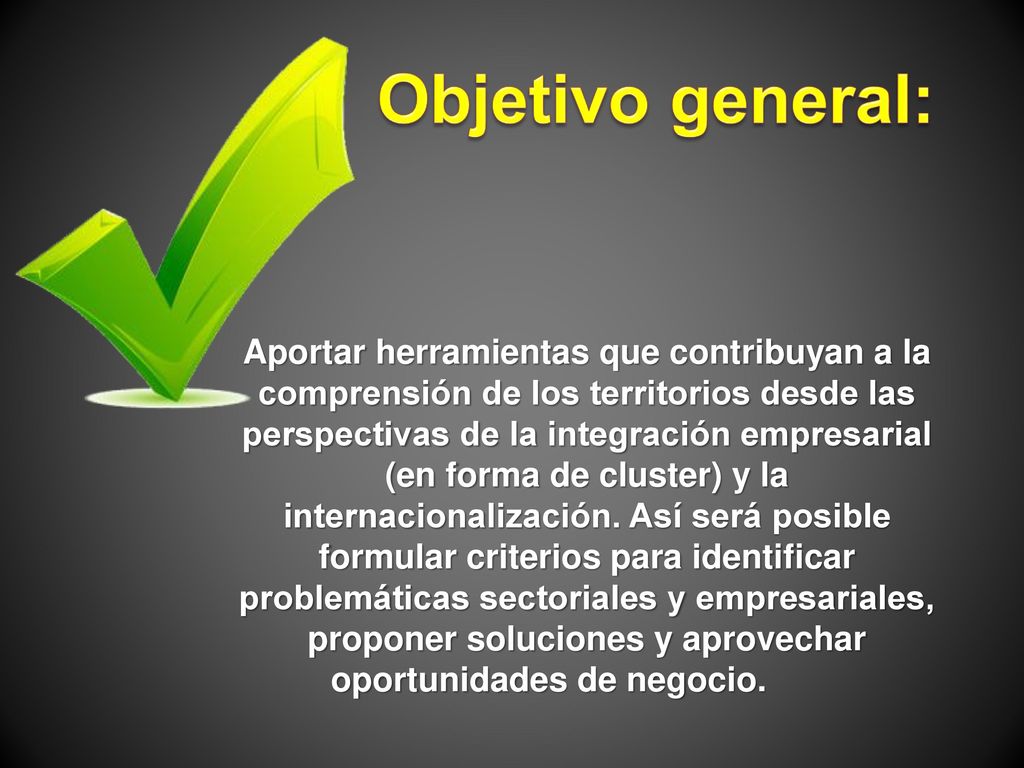 Objetivo general:

Aportar herramientas que contribuyan a la comprensión de los territorios desde las perspectivas de la integración empresarial (en forma de cluster) y la internacionalización. Así será posible formular criterios para identificar problemáticas sectoriales y empresariales, proponer soluciones y aprovechar oportunidades de negocio.